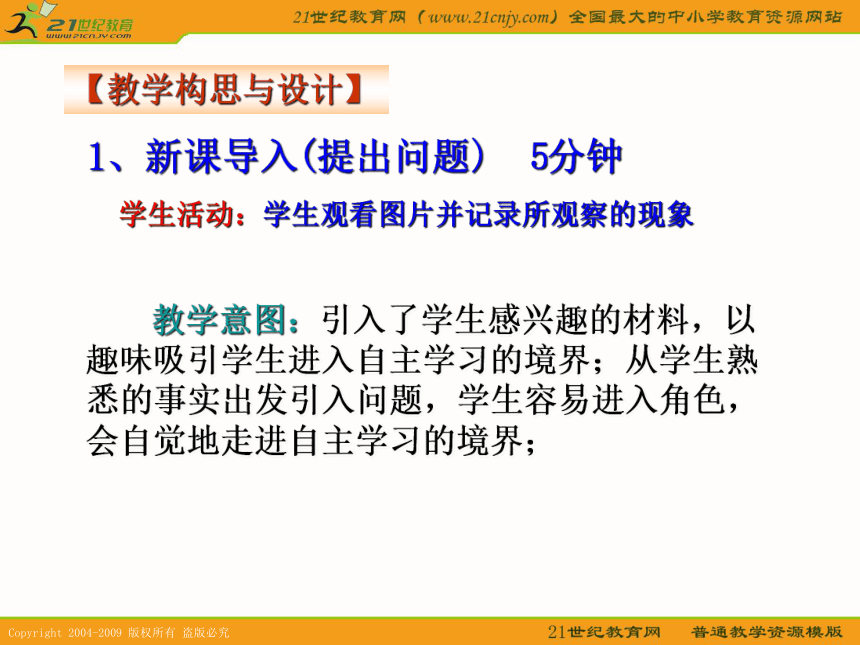 21世纪教育
www.21cnjy.com

21世纪教育网（www.21cnjy.com）全国最大的中小学教育资源网站

【教学构思与设计】

1、新课导入(提出问题） 5分钟

学生活动：学生观看图片并记录所观察的现象

教学意图：引入了学生感兴趣的材料，以趣味吸引学生进入自主学习的境界；从学生熟悉的事实出发引入问题，学生容易进入角色，会自觉地走进自主学习的境界；

Copyright 2004-2009 版权所有 盗版必究

21世纪教育网 普通教学资源模版